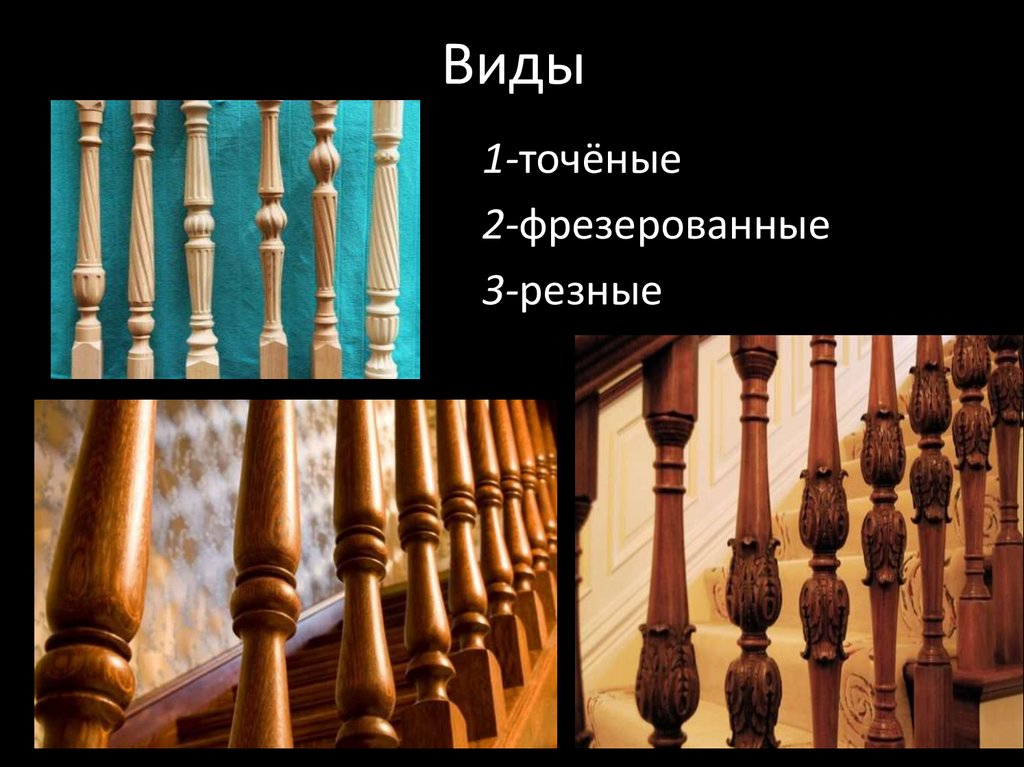 Виды

1-точёные

2-фрезерованные

3-резные